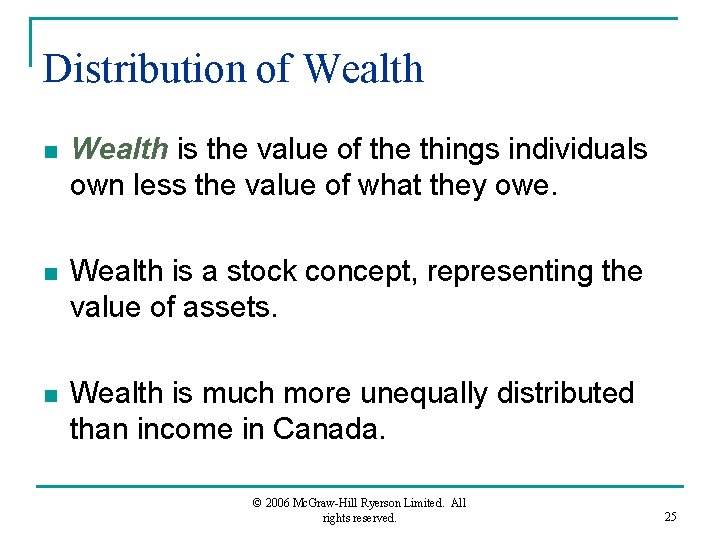 Distribution of Wealth

Wealth is the value of the things individuals own less the value of what they owe.

Wealth is a stock concept, representing the value of assets.

Wealth is much more unequally distributed than income in Canada.

© 2006 McGraw-Hill Ryerson Limited. All rights reserved.

25